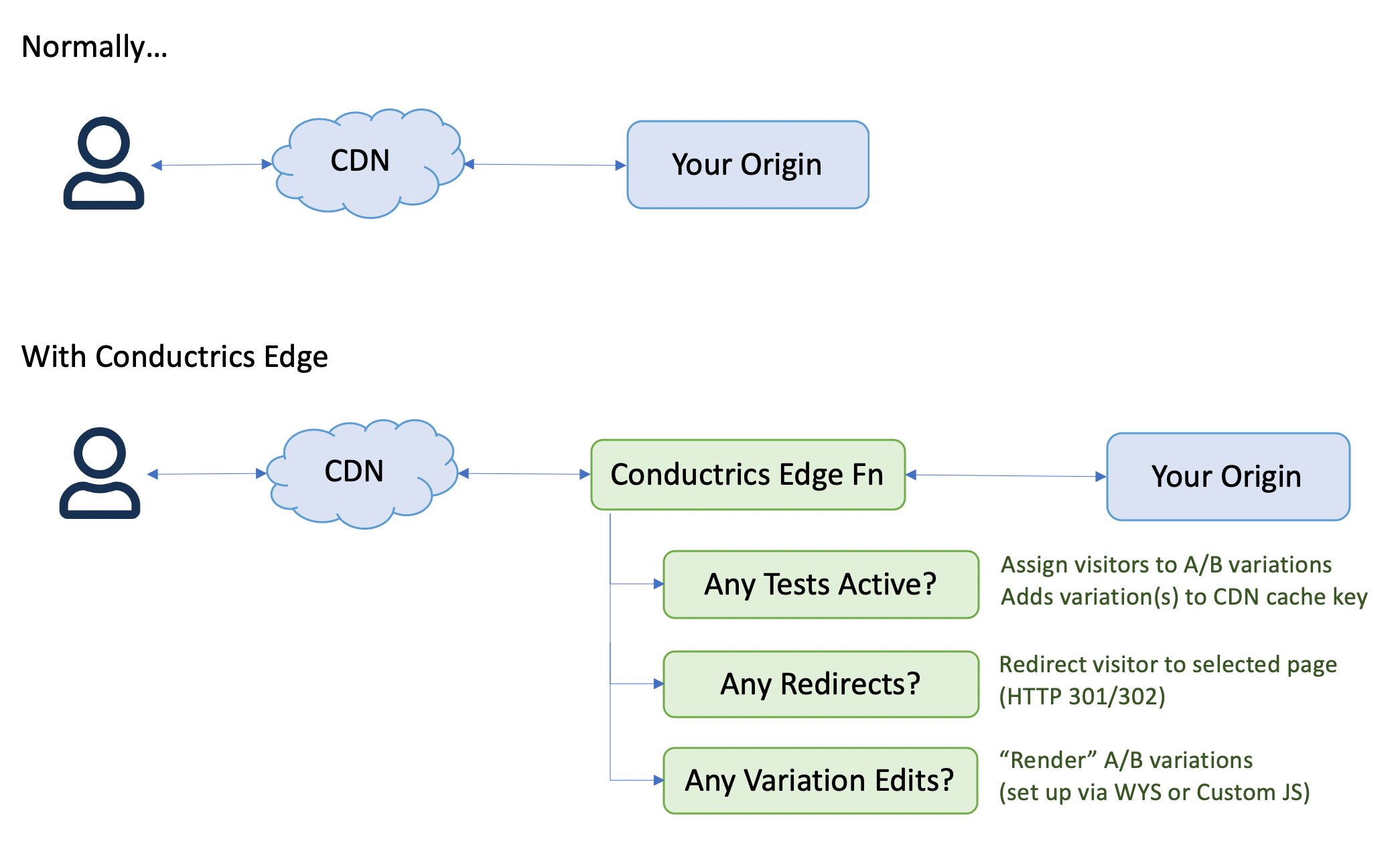 Normally…

CDN

Your Origin

With Conductrics Edge

CDN

Conductrics Edge Fn

Your Origin

Any Tests Active?

Assign visitors to A/B variations
Adds variation(s) to CDN cache key

Any Redirects?

Redirect visitor to selected page
(HTTP 301/302)

Any Variation Edits?

“Render” A/B variations
(set up via WYS or Custom JS)